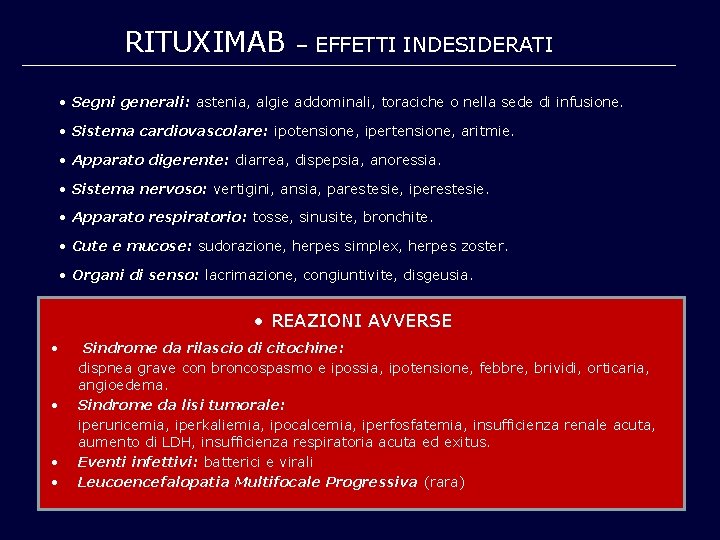 RITUXIMAB – EFFETTI INDESIDERATI

• Segni generali: astenia, algie addominali, toraciche o nella sede di infusione.

• Sistema cardiovascolare: ipotensione, ipertensione, aritmie.

• Apparato digerente: diarrea, dispepsia, anoressia.

• Sistema nervoso: vertigini, ansia, parestesie, iperestesie.

• Apparato respiratorio: tosse, sinusite, bronchite.

• Cute e mucose: sudorazione, herpes simplex, herpes zoster.

• Organi di senso: lacrimazione, congiuntivite, disgeusia.

• REAZIONI AVVERSE

• Sindrome da rilascio di citochine:
dispnea grave con broncospasmo e ipossia, ipotensione, febbre, brividi, orticaria, angioedema.

• Sindrome da lisi tumorale:
iperuricemia, iperkaliemia, ipocalcemia, iperfosfatemia, insufficienza renale acuta, aumento di LDH, insufficienza respiratoria acuta ed exitus.

• Eventi infettivi: batterici e virali

• Leucoencefalopatia Multifocale Progressiva (rara)